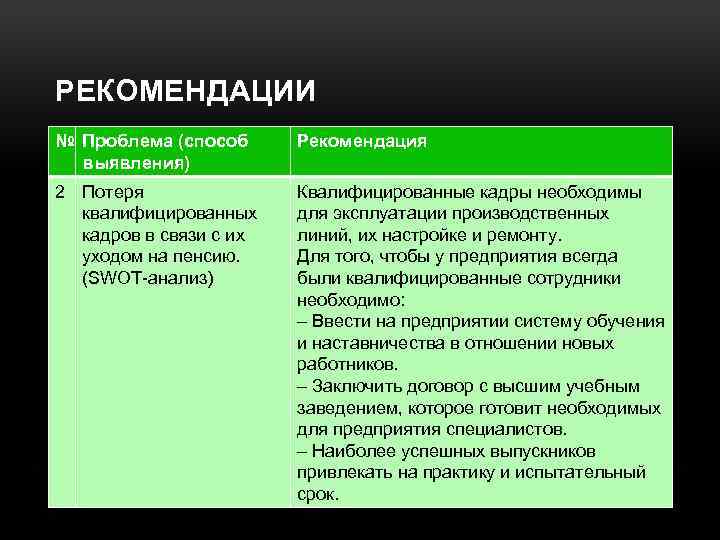 РЕКОМЕНДАЦИИ

| № | Проблема (способ выявления) | Рекомендация |
|---|---|---|
| 2 | Потеря квалифицированных кадров в связи с их уходом на пенсию. (SWOT-анализ) | Квалифицированные кадры необходимы для эксплуатации производственных линий, их настройке и ремонту. Для того, чтобы у предприятия всегда были квалифицированные сотрудники необходимо: – Ввести на предприятии систему обучения и наставничества в отношении новых работников. – Заключить договор с высшим учебным заведением, которое готовит необходимых для предприятия специалистов. – Наиболее успешных выпускников привлекать на практику и испытательный срок. |